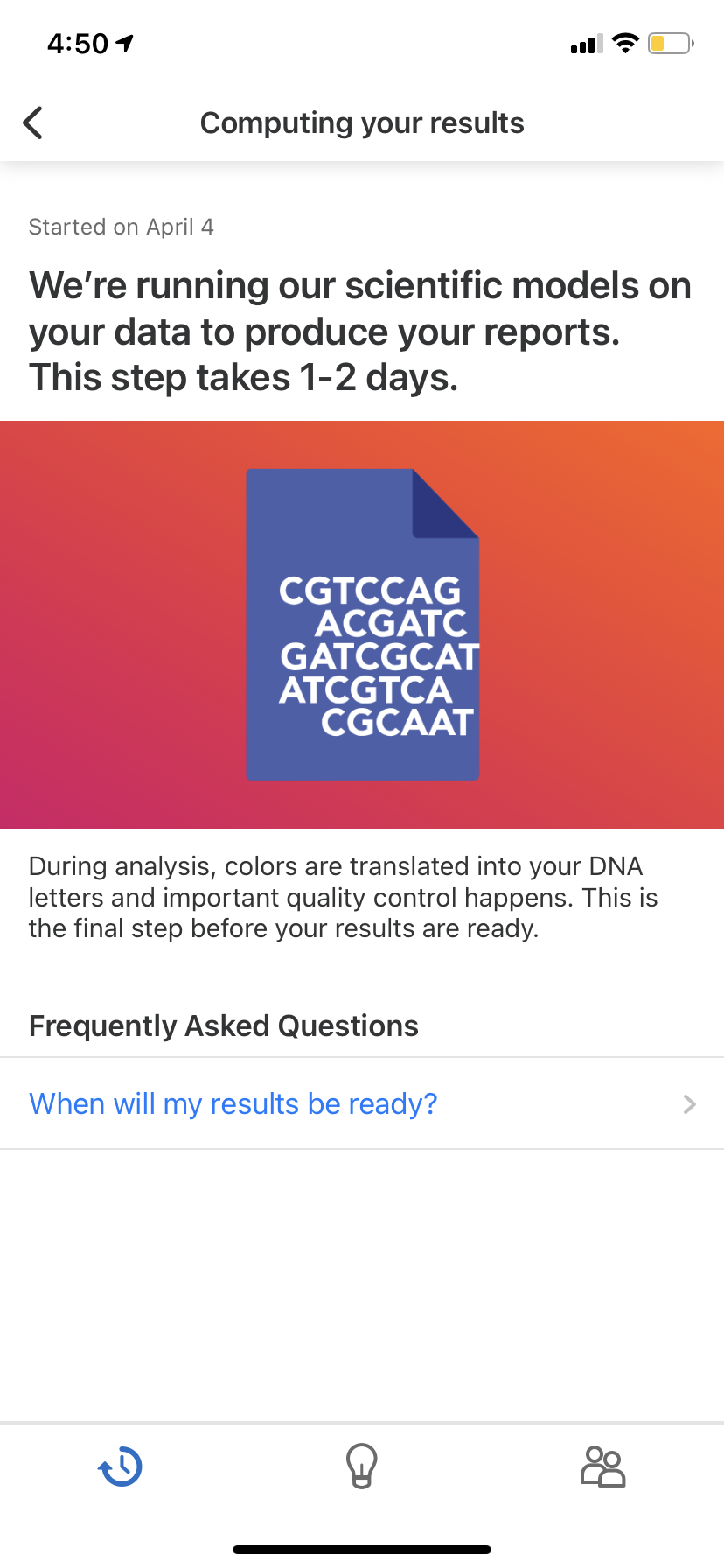 4:50

Computing your results

Started on April 4

We're running our scientific models on your data to produce your reports. This step takes 1-2 days.

CGTCCAG
ACGATC
GATCGCAT
ATCGTCA
CGCAAT

During analysis, colors are translated into your DNA letters and important quality control happens. This is the final step before your results are ready.

Frequently Asked Questions

When will my results be ready?